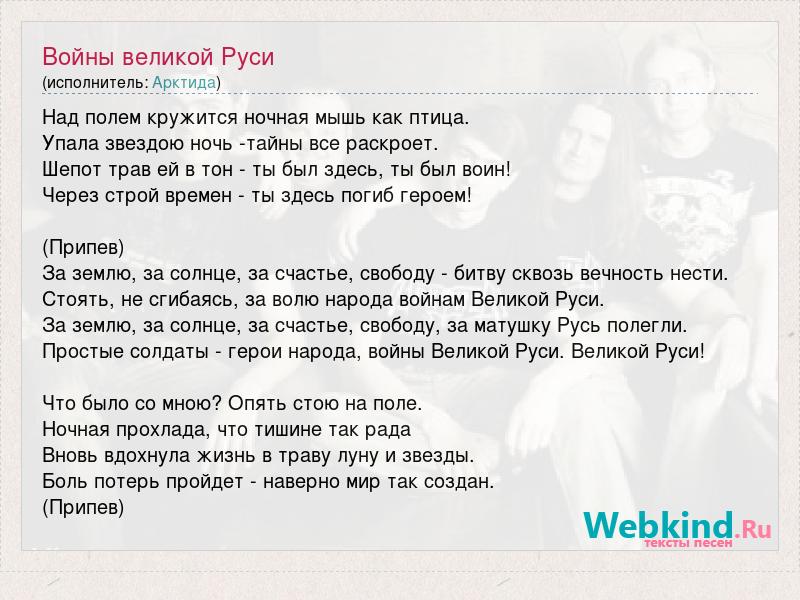 Войны великой Руси
(исполнитель: Арктида)

Над полем кружится ночная мышь как птица.
Упала звездою ночь -тайны все раскроет.
Шепот трав ей в тон - ты был здесь, ты был воин!
Через строй времен - ты здесь погиб героем!

(Припев)
За землю, за солнце, за счастье, свободу - битву сквозь вечность нести.
Стоять, не сгибаясь, за волю народа войнам Великой Руси.
За землю, за солнце, за счастье, свободу, за матушку Русь полегли.
Простые солдаты - герои народа, войны Великой Руси. Великой Руси!

Что было со мною? Опять стою на поле.
Ночная прохлада, что тишине так рада
Вновь вдохнула жизнь в траву луну и звезды.
Боль потерь пройдет - наверно мир так создан.
(Припев)

Webkind.Ru
тексты песен